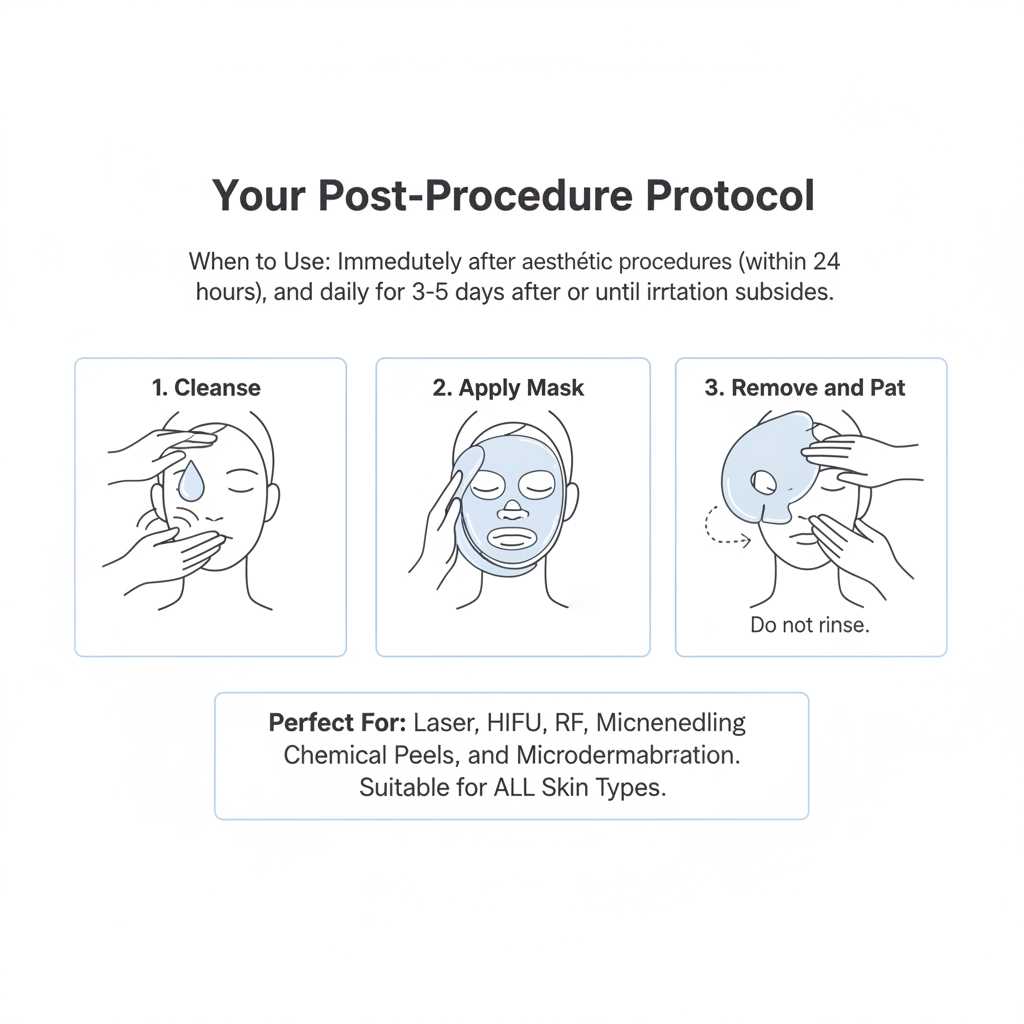 Your Post-Procedure Protocol

When to Use: Immedutely after aesthétic procedures (within 24 hours), and daily for 3-5 days after or until irrtation subsides.

1. Cleanse

2. Apply Mask

3. Remove and Pat

Do not rinse.

Perfect For: Laser, HIFU, RF, Micnenedling Chemical Peels, and Microdermabrration. Suitable for ALL Skin Types.